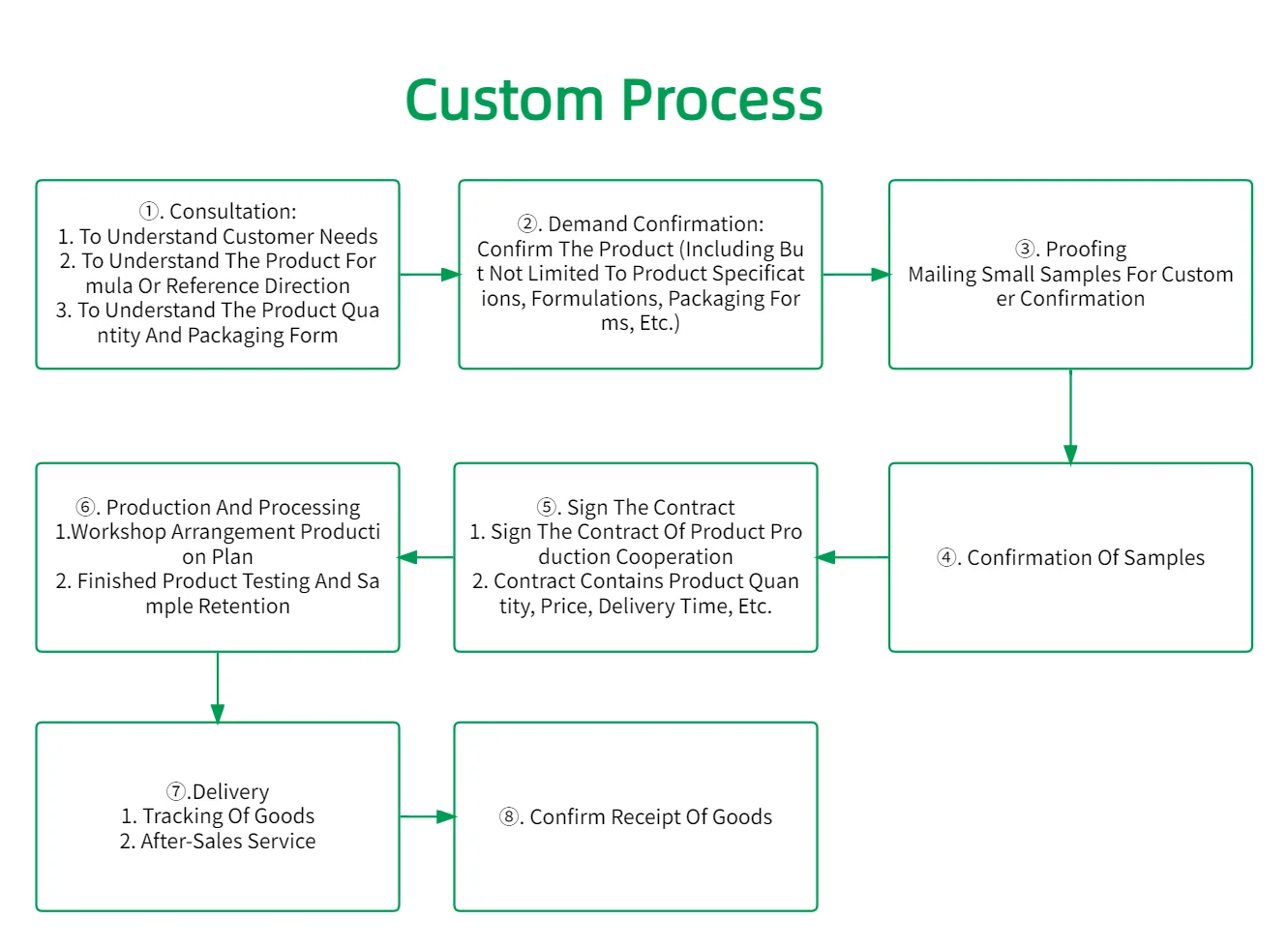 Custom Process

①. Consultation:
1. To Understand Customer Needs
2. To Understand The Product Formula Or Reference Direction
3. To Understand The Product Quantity And Packaging Form

②. Demand Confirmation:
Confirm The Product (Including But Not Limited To Product Specifications, Formulations, Packaging Forms, Etc.)

③. Proofing
Mailing Small Samples For Customer Confirmation

④. Confirmation Of Samples

⑤. Sign The Contract
1. Sign The Contract Of Product Production Cooperation
2. Contract Contains Product Quantity, Price, Delivery Time, Etc.

⑥. Production And Processing
1.Workshop Arrangement Production Plan
2. Finished Product Testing And Sample Retention

⑦.Delivery
1. Tracking Of Goods
2. After-Sales Service

⑧. Confirm Receipt Of Goods